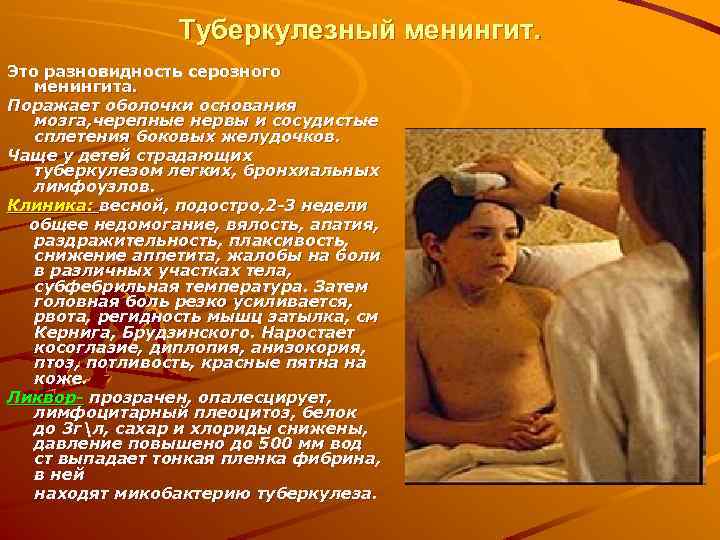 Туберкулезный менингит.

Это разновидность серозного менингита.

Поражает оболочки основания мозга,черепные нервы и сосудистые сплетения боковых желудочков.

Чаще у детей страдающих туберкулезом легких, бронхиальных лимфоузлов.

Клиника: весной, подостро,2-3 недели общее недомогание, вялость, апатия, раздражительность, плаксивость, снижение аппетита, жалобы на боли в различных участках тела, субфебрильная температура. Затем головная боль резко усиливается, рвота, регидность мышц затылка, см Кернига, Брудзинского. Наростает косоглазие, диплопия, анизокория, птоз, потливость, красные пятна на коже.

Ликвор- прозрачен, опалесцирует, лимфоцитарный плеоцитоз, белок до 3г\л, сахар и хлориды снижены, давление повышено до 500 мм вод ст выпадает тонкая пленка фибрина, в ней находят микобактерию туберкулеза.